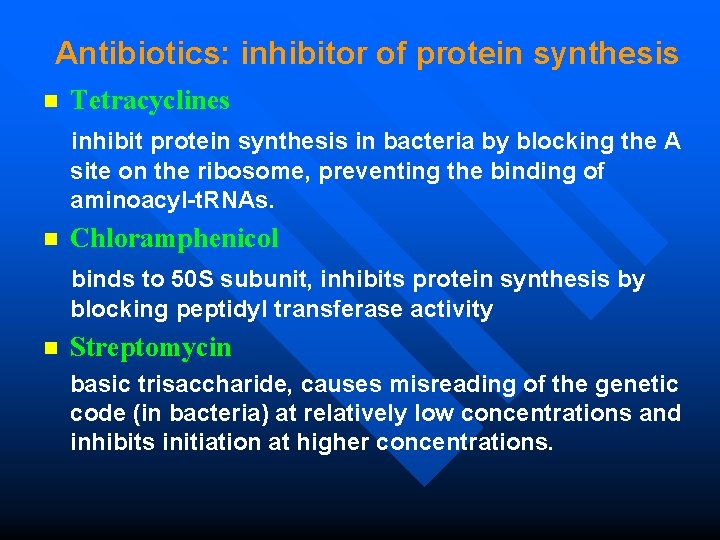 Antibiotics: inhibitor of protein synthesis

Tetracyclines

inhibit protein synthesis in bacteria by blocking the A site on the ribosome, preventing the binding of aminoacyl-tRNAs.

Chloramphenicol

binds to 50S subunit, inhibits protein synthesis by blocking peptidyl transferase activity

Streptomycin

basic trisaccharide, causes misreading of the genetic code (in bacteria) at relatively low concentrations and inhibits initiation at higher concentrations.